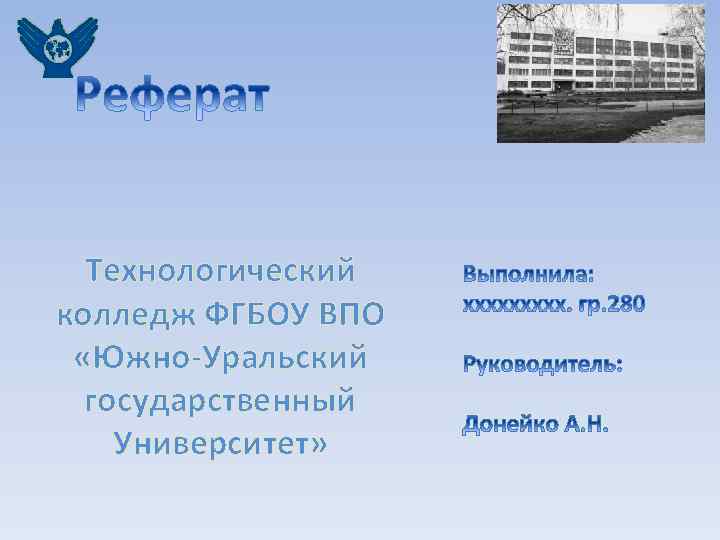 Реферат

Технологический колледж ФГБОУ ВПО «Южно-Уральский государственный Университет»

Выполнила: xxxxxxxxx. гр.280

Руководитель:

Донейко А.Н.